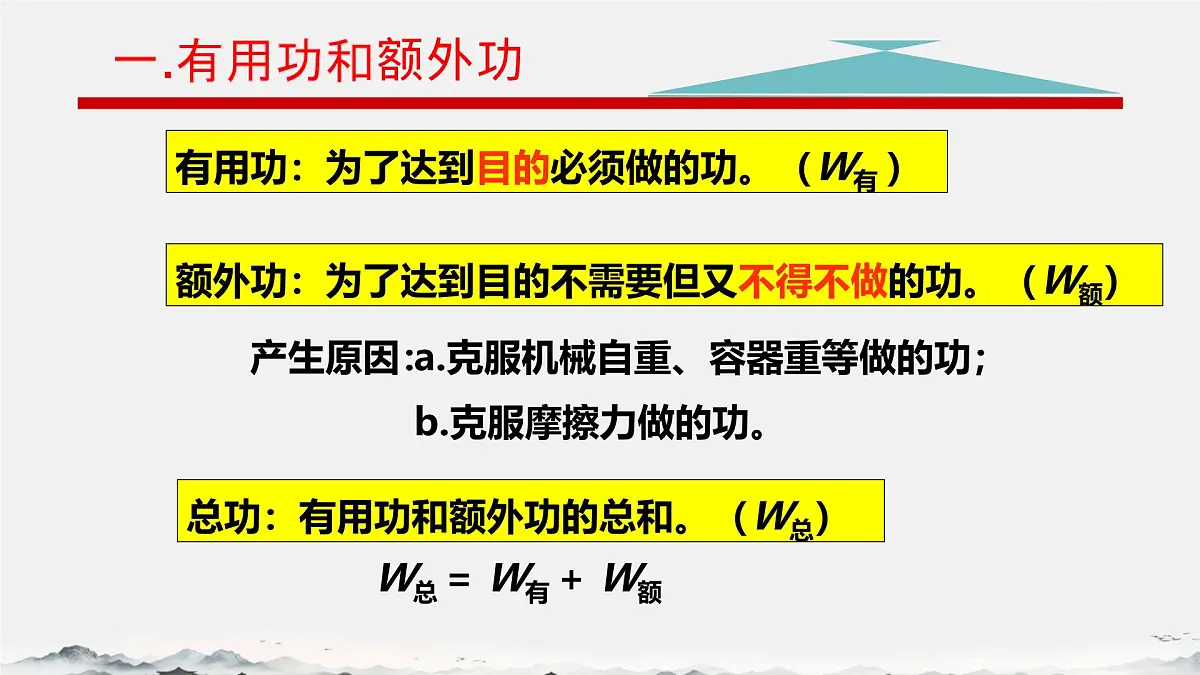 一.有用功和额外功

有用功：为了达到目的必须做的功。（$W_{有}$）

额外功：为了达到目的不需要但又不得不做的功。（$W_{额}$）

产生原因:a.克服机械自重、容器重等做的功；
b.克服摩擦力做的功。

总功：有用功和额外功的总和。（$W_{总}$）

$W_{总} = W_{有} + W_{额}$